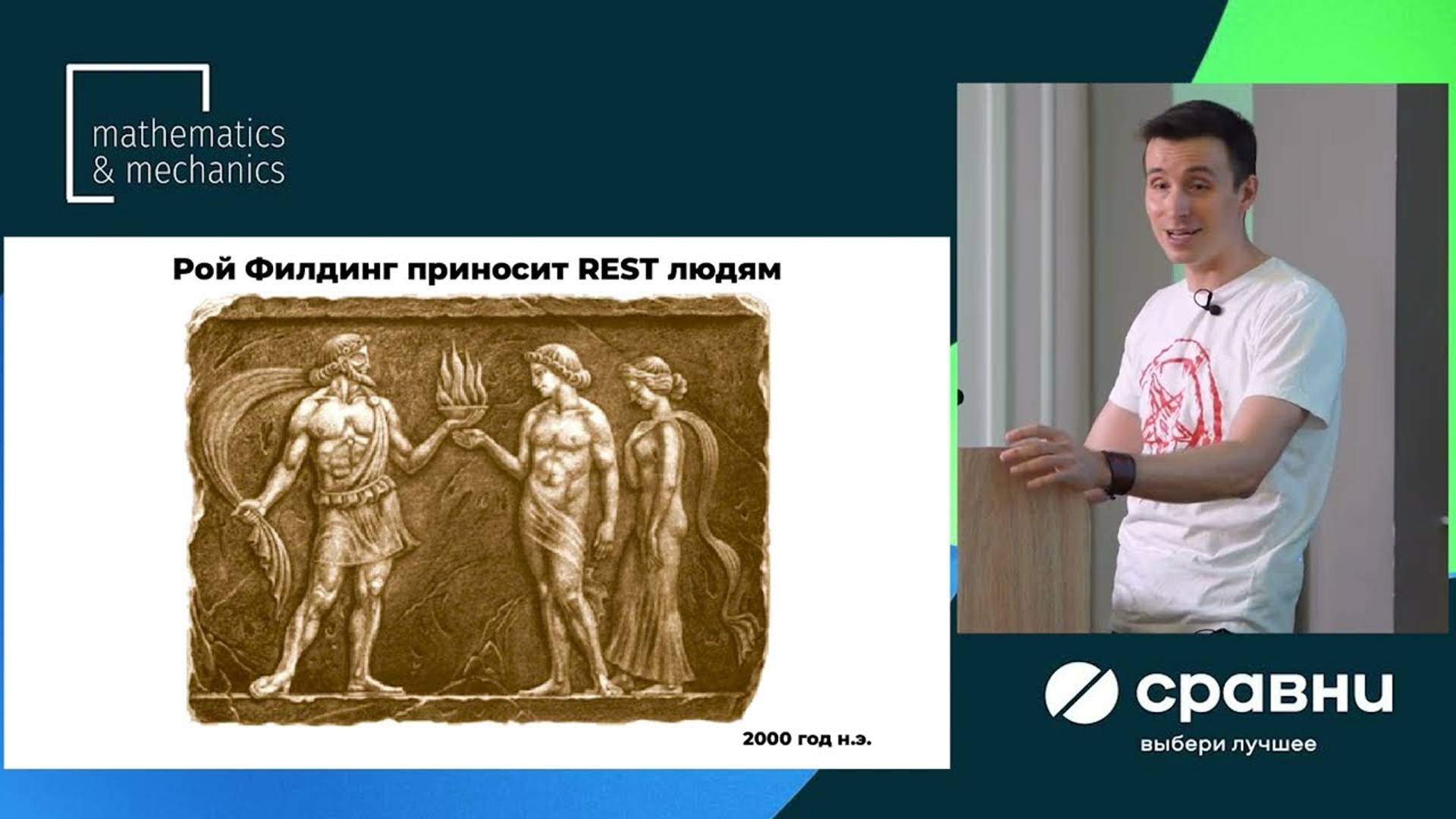 mathematics
& mechanics

Рой Филдинг приносит REST людям

2000 год н.э.

сравни
выбери лучшее